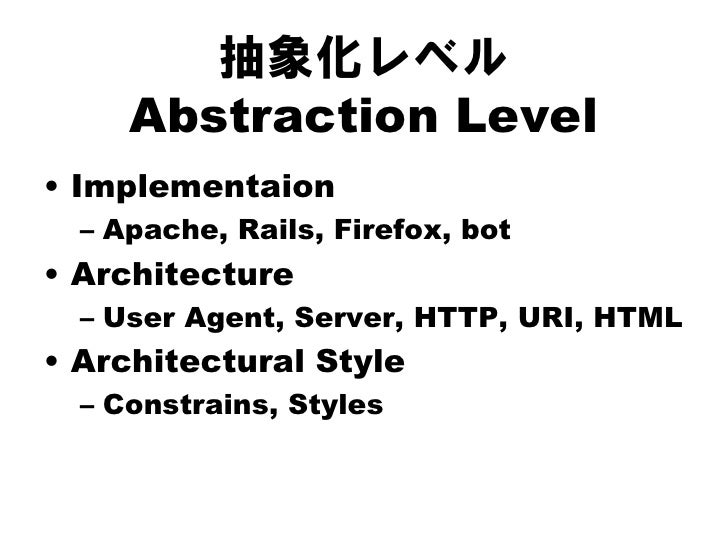 抽象化レベル
Abstraction Level

• Implementaion
– Apache, Rails, Firefox, bot
• Architecture
– User Agent, Server, HTTP, URI, HTML
• Architectural Style
– Constrains, Styles